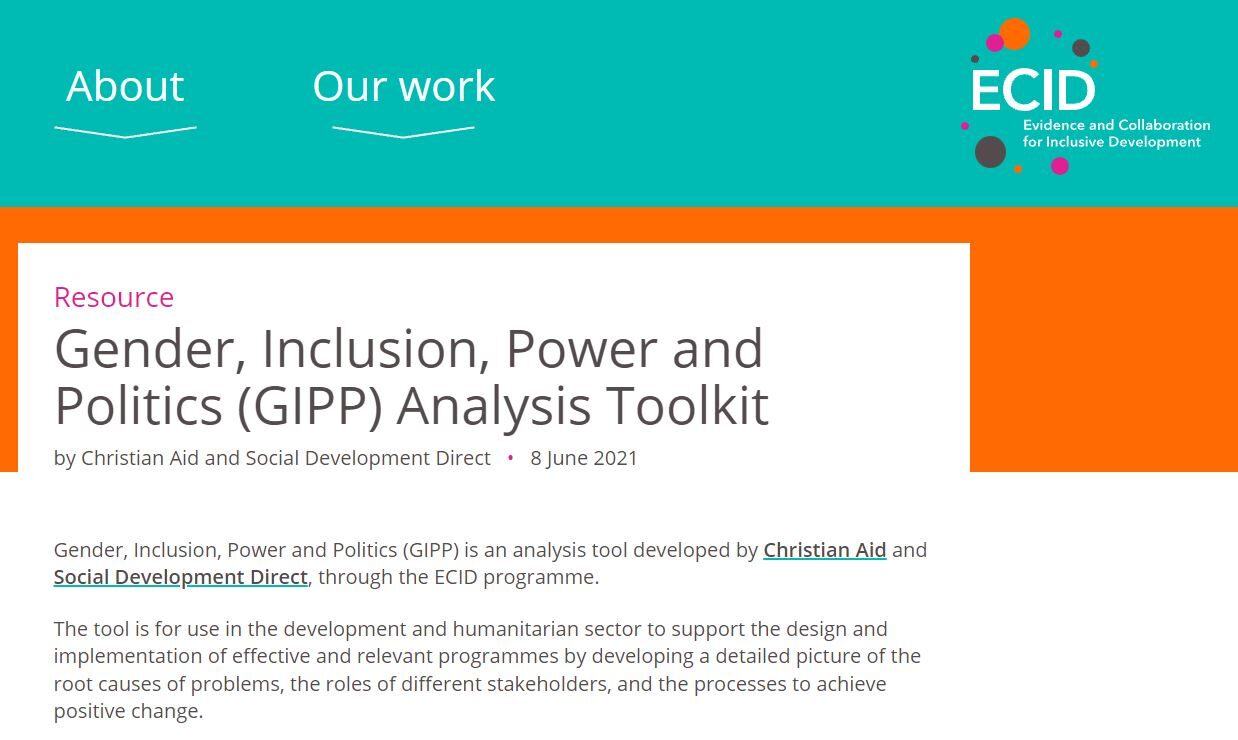 About

Our work

ECID
Evidence and Collaboration for Inclusive Development

Resource

Gender, Inclusion, Power and Politics (GIPP) Analysis Toolkit

by Christian Aid and Social Development Direct • 8 June 2021

Gender, Inclusion, Power and Politics (GIPP) is an analysis tool developed by Christian Aid and Social Development Direct, through the ECID programme.

The tool is for use in the development and humanitarian sector to support the design and implementation of effective and relevant programmes by developing a detailed picture of the root causes of problems, the roles of different stakeholders, and the processes to achieve positive change.